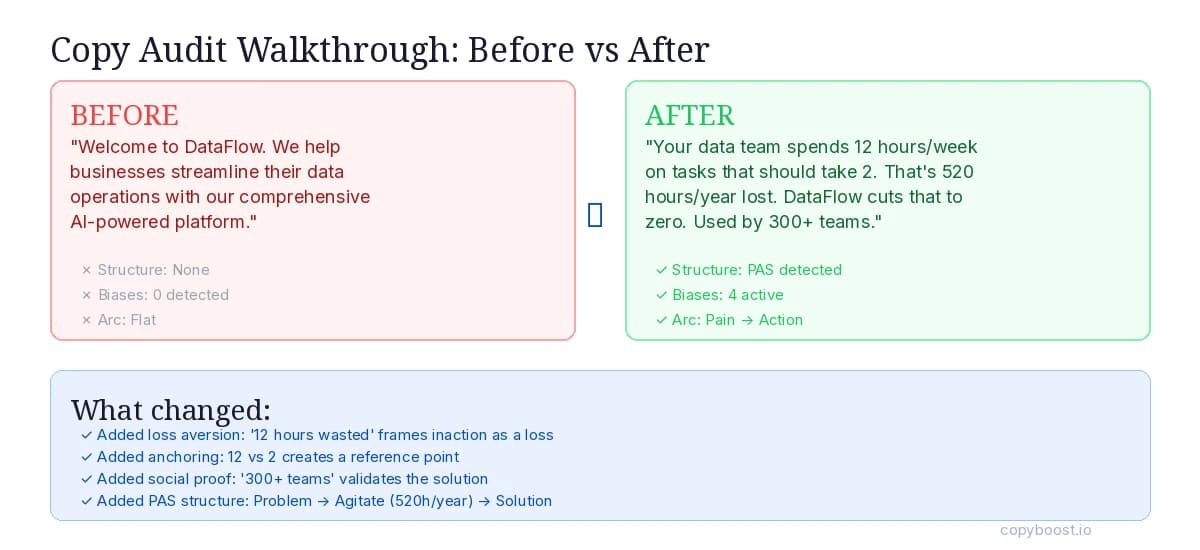 Copy Audit Walkthrough: Before vs After

BEFORE
"Welcome to DataFlow. We help businesses streamline their data operations with our comprehensive AI-powered platform."

× Structure: None
× Biases: 0 detected
× Arc: Flat

AFTER
"Your data team spends 12 hours/week on tasks that should take 2. That's 520 hours/year lost. DataFlow cuts that to zero. Used by 300+ teams."

✓ Structure: PAS detected
✓ Biases: 4 active
✓ Arc: Pain → Action

What changed:
✓ Added loss aversion: '12 hours wasted' frames inaction as a loss
✓ Added anchoring: 12 vs 2 creates a reference point
✓ Added social proof: '300+ teams' validates the solution
✓ Added PAS structure: Problem → Agitate (520h/year) → Solution

copyboost.io